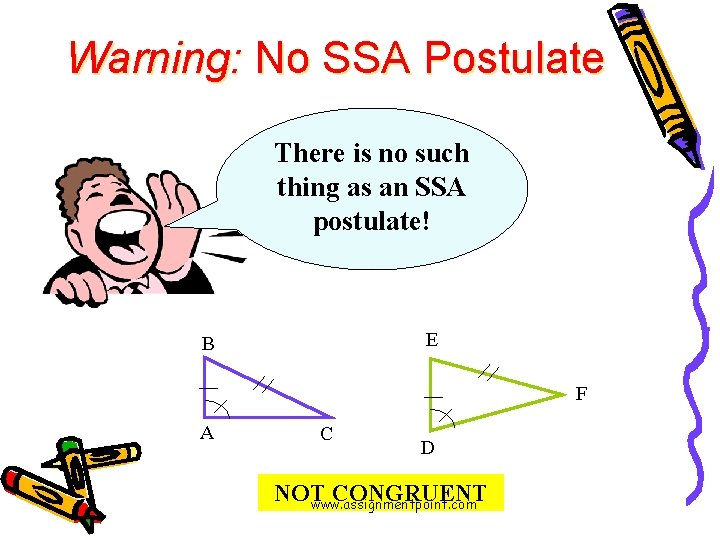 Warning: No SSA Postulate

There is no such thing as an SSA postulate!

B

A

C

E

F

D

NOT CONGRUENT

www.assignmentpoint.com